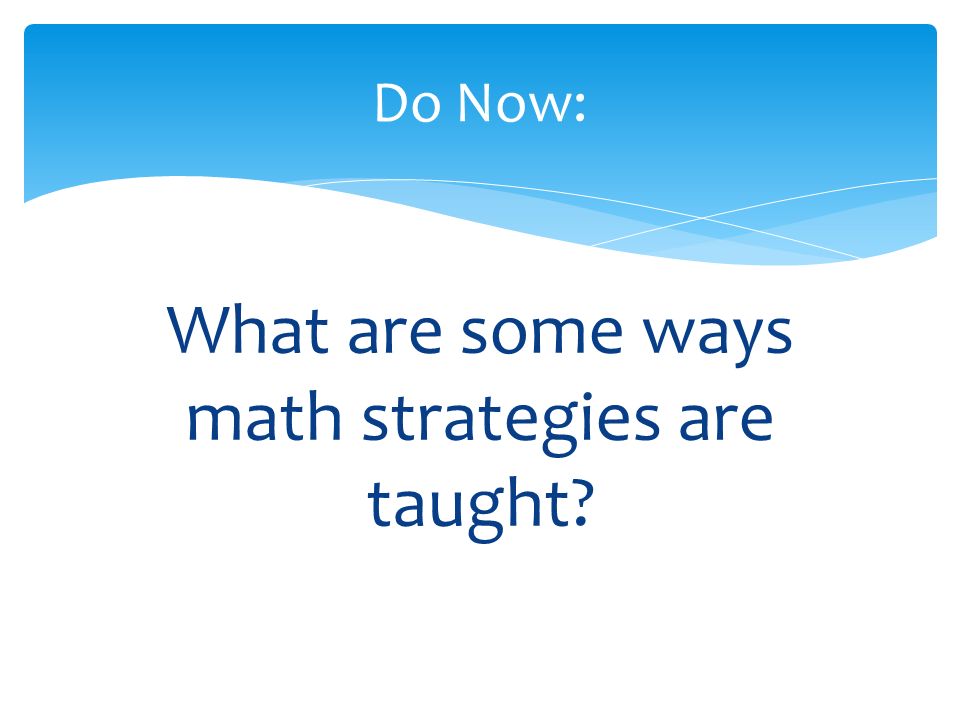 Do Now:

What are some ways math strategies are taught?